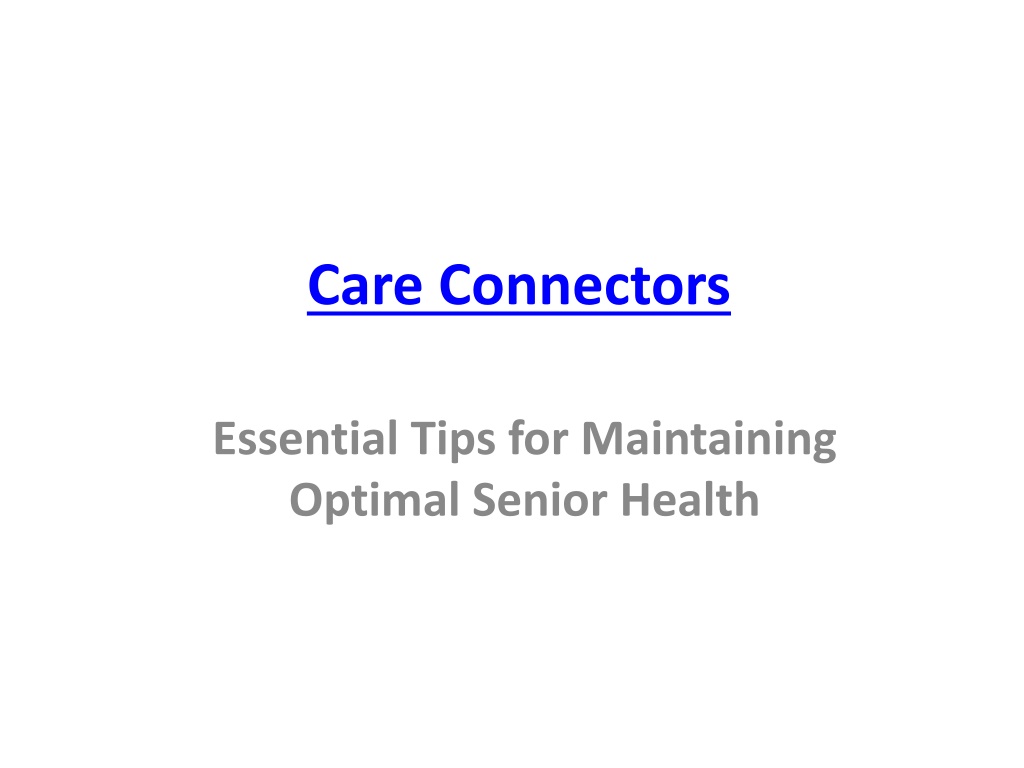 Care Connectors

Essential Tips for Maintaining Optimal Senior Health